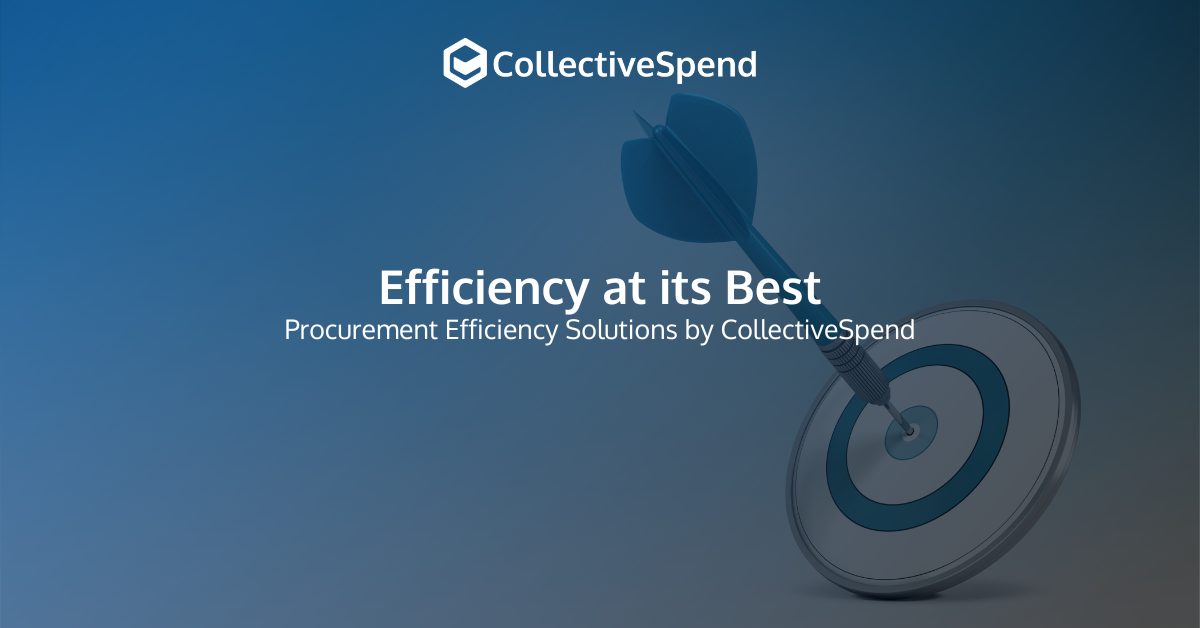 CollectiveSpend

Efficiency at its Best
Procurement Efficiency Solutions by CollectiveSpend